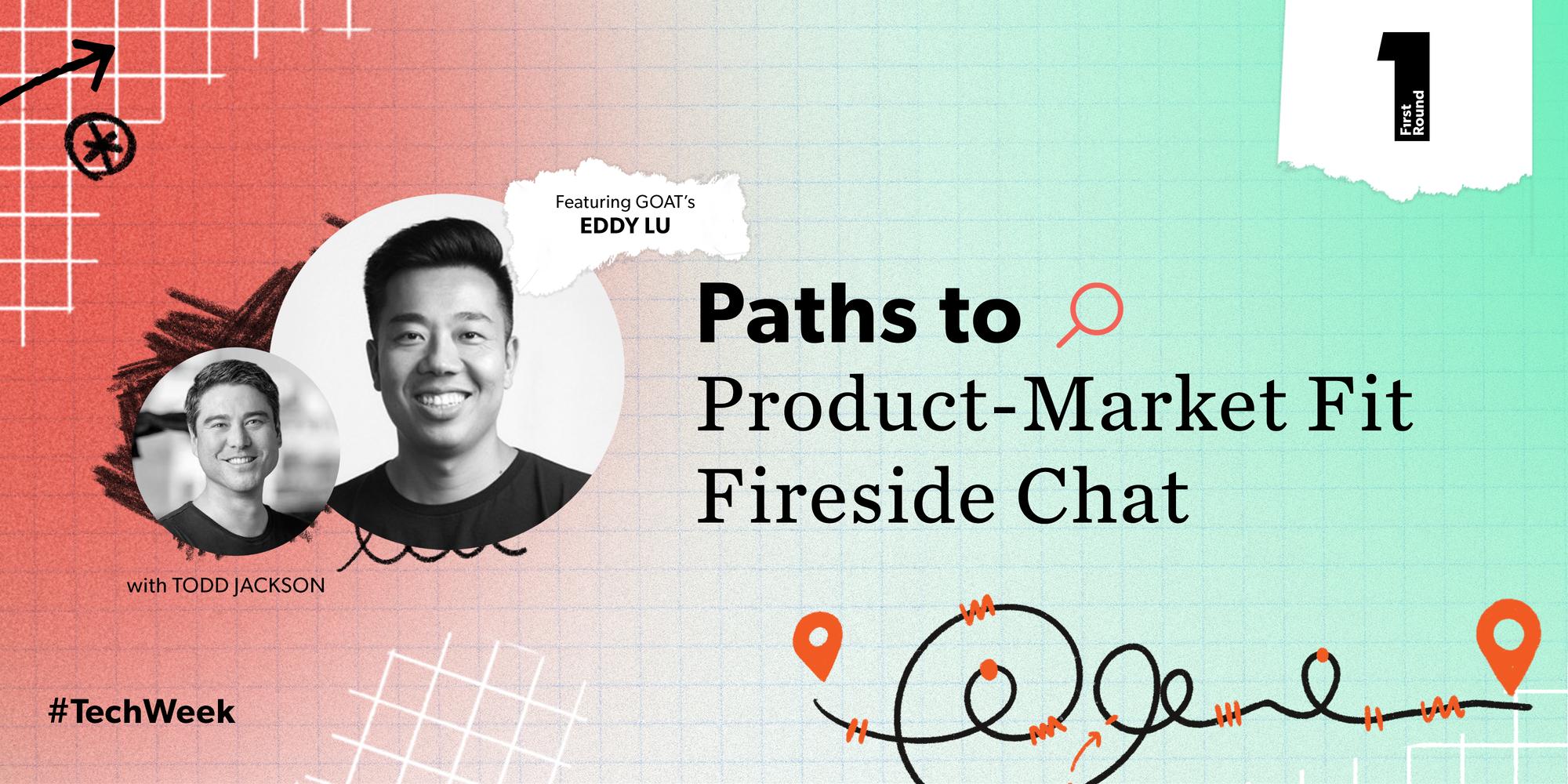 1
First Round

Featuring GOAT's
EDDY LU

Paths to
Product-Market Fit
Fireside Chat

with TODD JACKSON

#TechWeek